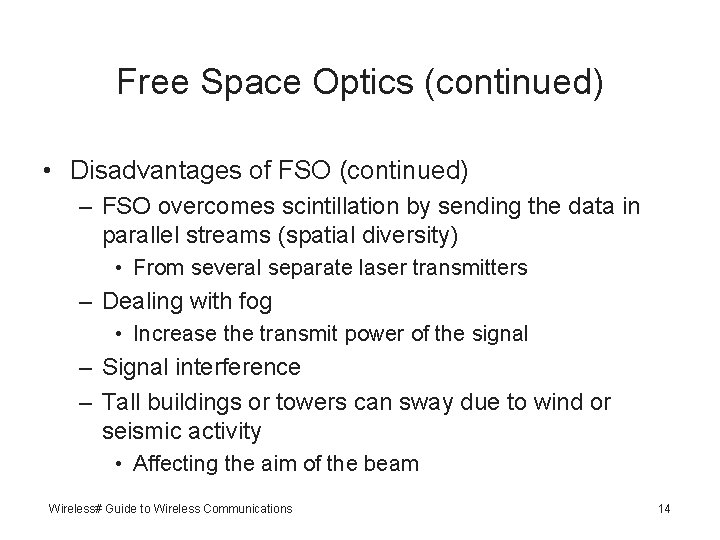 Free Space Optics (continued)

• Disadvantages of FSO (continued)
– FSO overcomes scintillation by sending the data in parallel streams (spatial diversity)
• From several separate laser transmitters
– Dealing with fog
• Increase the transmit power of the signal
– Signal interference
– Tall buildings or towers can sway due to wind or seismic activity
• Affecting the aim of the beam

Wireless# Guide to Wireless Communications

14